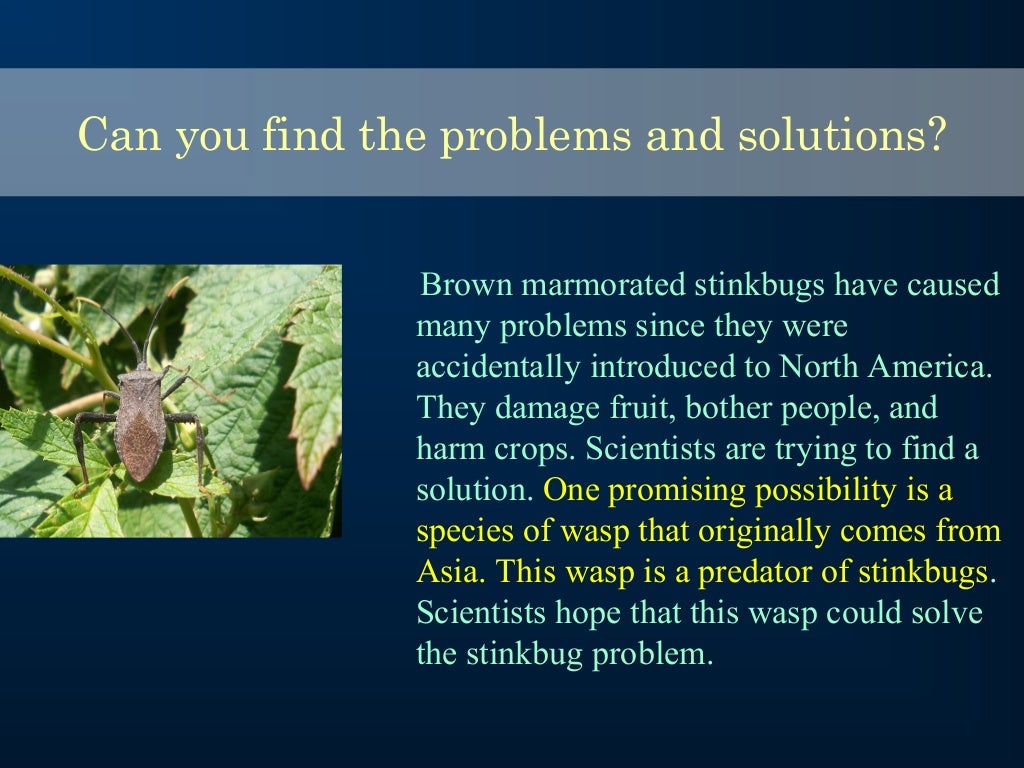 Can you find the problems and solutions?

Brown marmorated stinkbugs have caused many problems since they were accidentally introduced to North America. They damage fruit, bother people, and harm crops. Scientists are trying to find a solution. One promising possibility is a species of wasp that originally comes from Asia. This wasp is a predator of stinkbugs. Scientists hope that this wasp could solve the stinkbug problem.